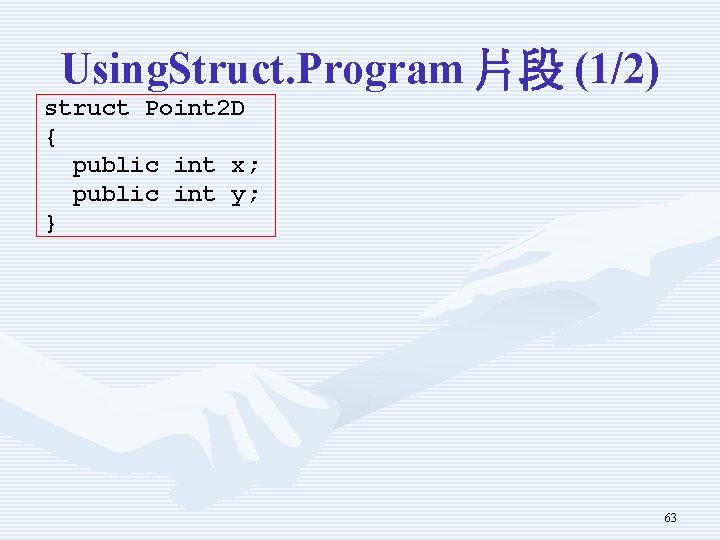 UsingStruct.Program 片段 (1/2)

struct Point2D
{
  public int x;
  public int y;
}

63